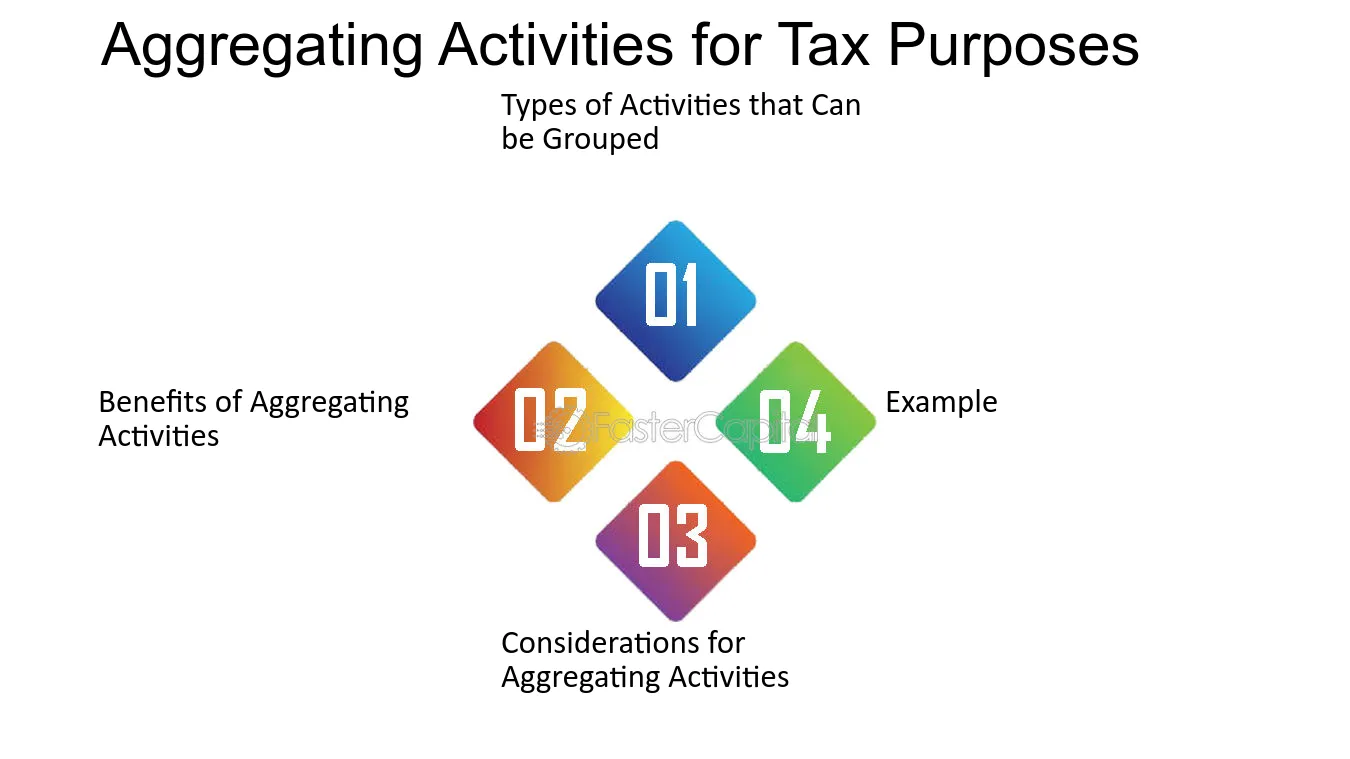 Aggregating Activities for Tax Purposes

Types of Activities that Can be Grouped

01

Benefits of Aggregating Activities

02

FasterCapital

04

Example

03

Considerations for Aggregating Activities